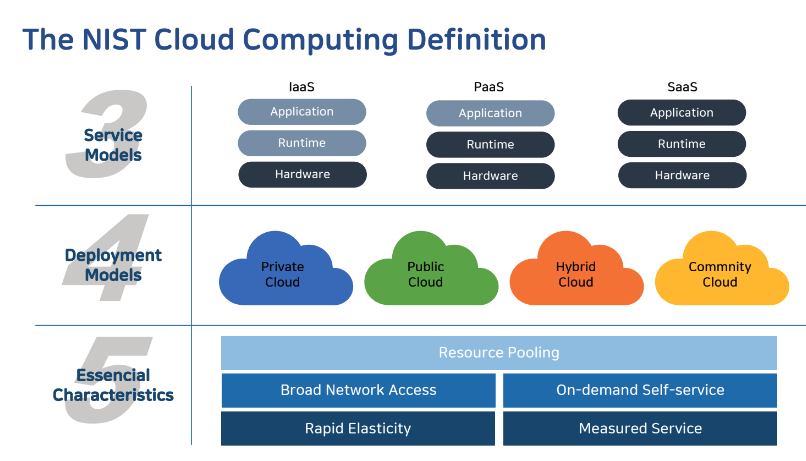 The NIST Cloud Computing Definition

3
Service Models

IaaS
Application
Runtime
Hardware

PaaS
Application
Runtime
Hardware

SaaS
Application
Runtime
Hardware

4
Deployment Models

Private Cloud

Public Cloud

Hybrid Cloud

Commnity Cloud

5
Essencial Characteristics

Resource Pooling

Broad Network Access

On-demand Self-service

Rapid Elasticity

Measured Service